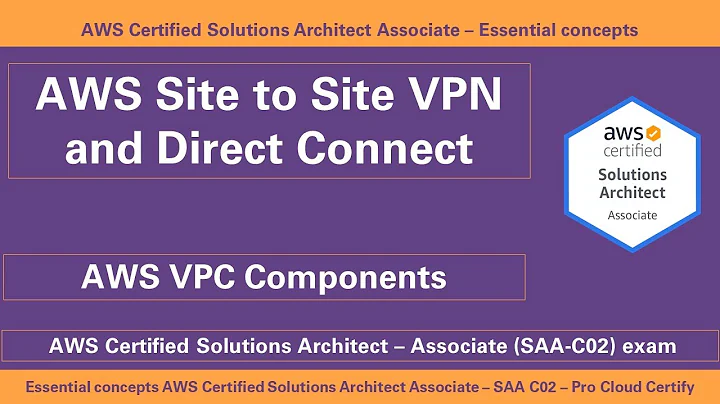 AWS Certified Solutions Architect Associate – Essential concepts

AWS Site to Site VPN and Direct Connect

aws certified

Solutions Architect

Associate

AWS VPC Components

AWS Certified Solutions Architect – Associate (SAA-C02) exam

Essential concepts AWS Certified Solutions Architect Associate – SAA C02 – Pro Cloud Certify